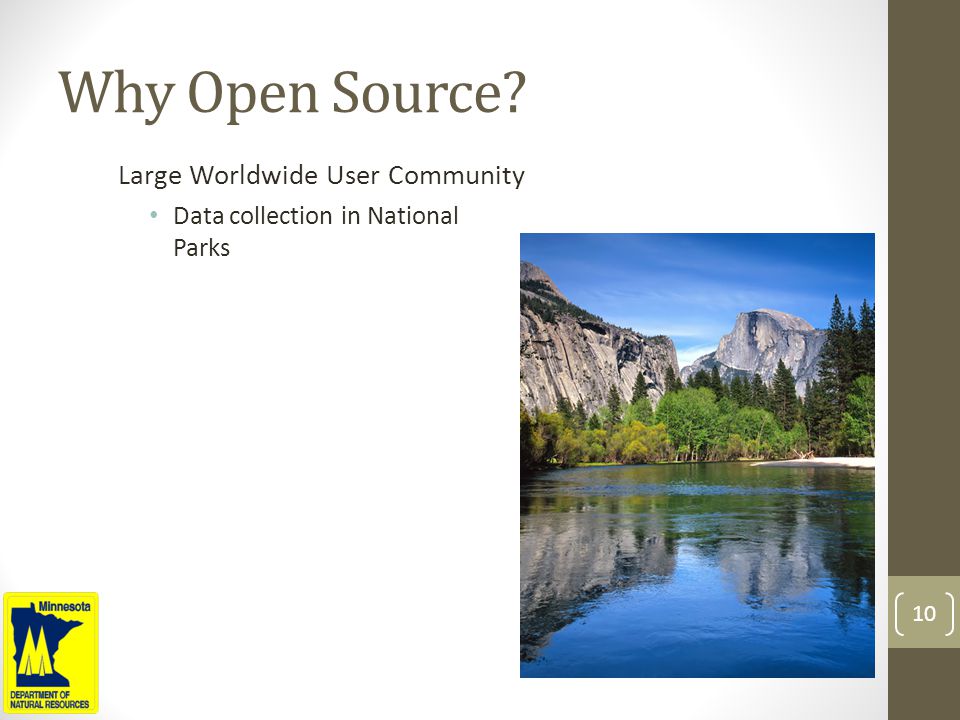 Why Open Source?

Large Worldwide User Community

• Data collection in National Parks

Minnesota
DEPARTMENT OF NATURAL RESOURCES

10